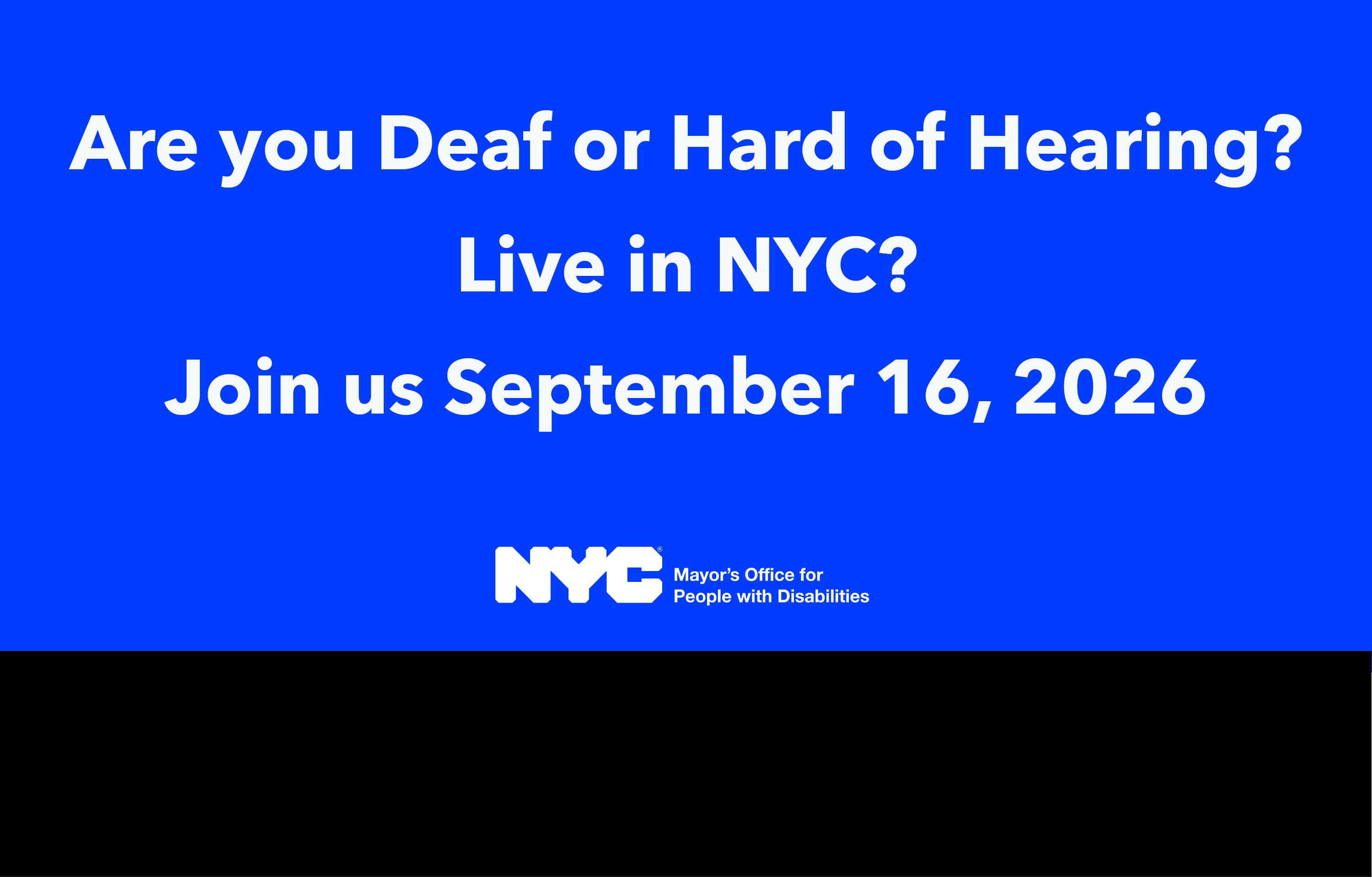 Are you Deaf or Hard of Hearing?

Live in NYC?

Join us September 16, 2026

NYC® Mayor's Office for People with Disabilities